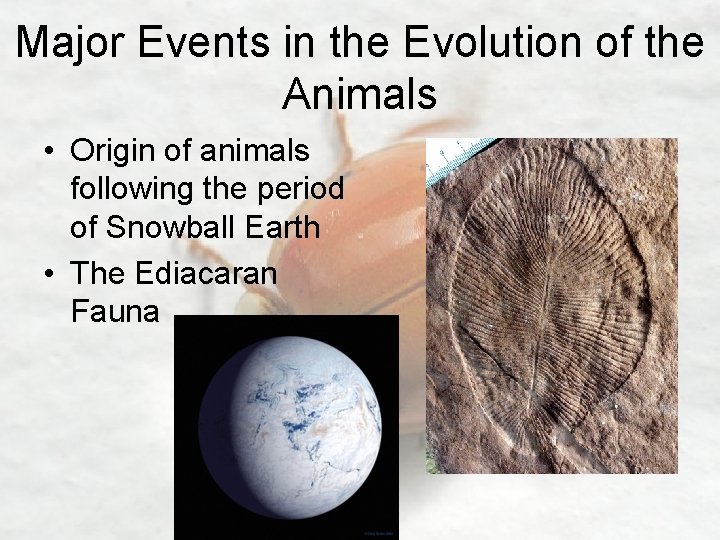 Major Events in the Evolution of the Animals

• Origin of animals following the period of Snowball Earth
• The Ediacaran Fauna